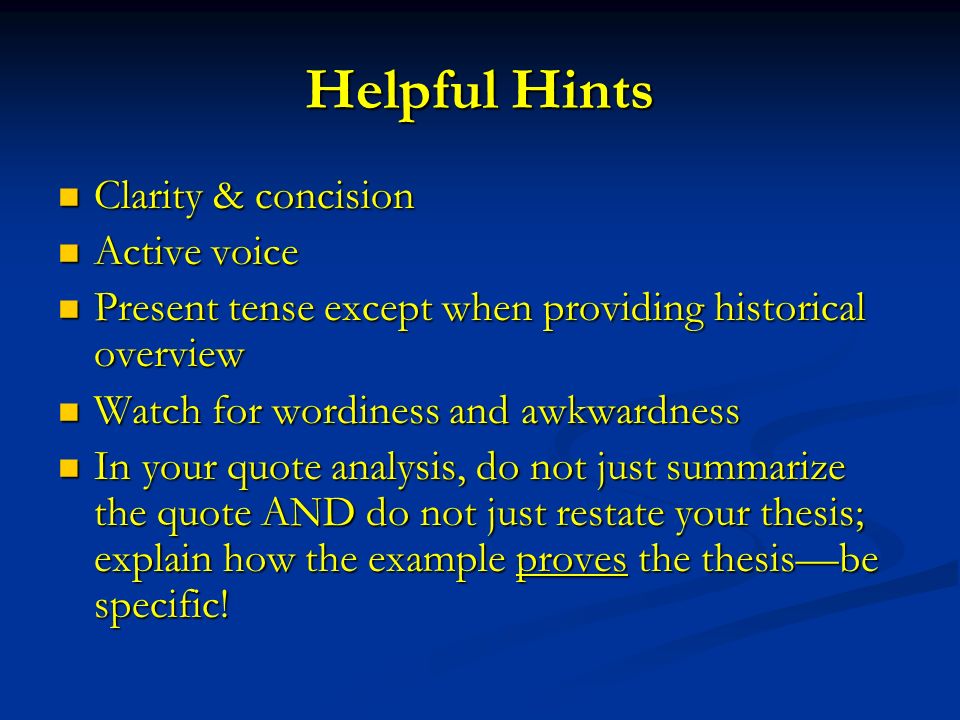 Helpful Hints

- Clarity & concision
- Active voice
- Present tense except when providing historical overview
- Watch for wordiness and awkwardness
- In your quote analysis, do not just summarize the quote AND do not just restate your thesis; explain how the example proves the thesis—be specific!